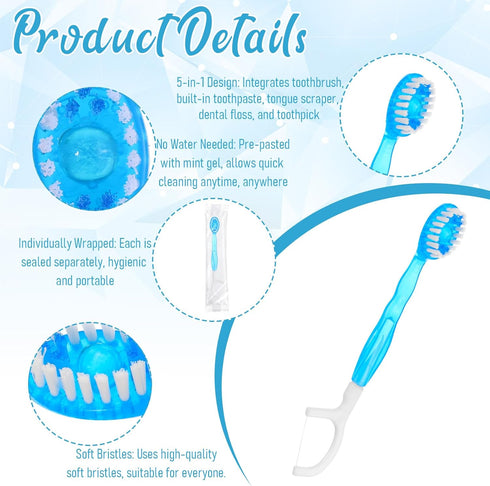 Product Details

5-in-1 Design: Integrates toothbrush, built-in toothpaste, tongue scraper, dental floss, and toothpick

No Water Needed: Pre-pasted with mint gel, allows quick cleaning anytime, anywhere

Individually Wrapped: Each is sealed separately, hygienic and portable

Soft Bristles: Uses high-quality soft bristles, suitable for everyone.